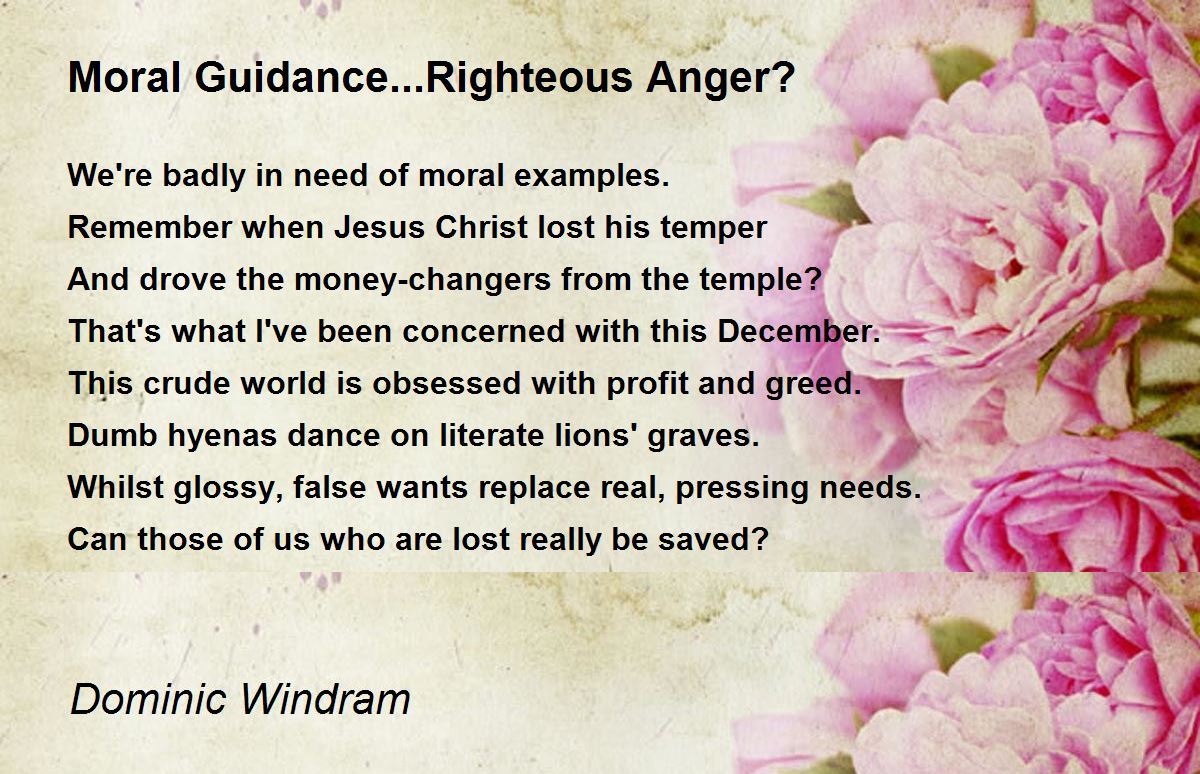 Moral Guidance...Righteous Anger?

We're badly in need of moral examples.
Remember when Jesus Christ lost his temper
And drove the money-changers from the temple?
That's what I've been concerned with this December.
This crude world is obsessed with profit and greed.
Dumb hyenas dance on literate lions' graves.
Whilst glossy, false wants replace real, pressing needs.
Can those of us who are lost really be saved?

Dominic Windram